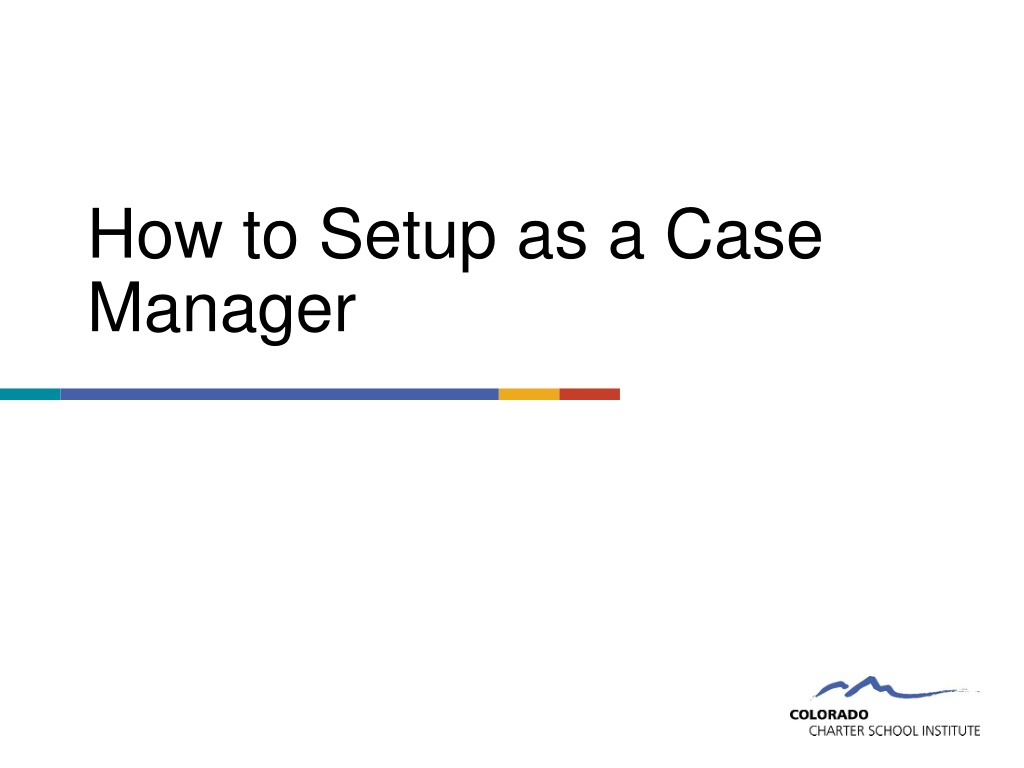 How to Setup as a Case Manager

COLORADO
CHARTER SCHOOL INSTITUTE